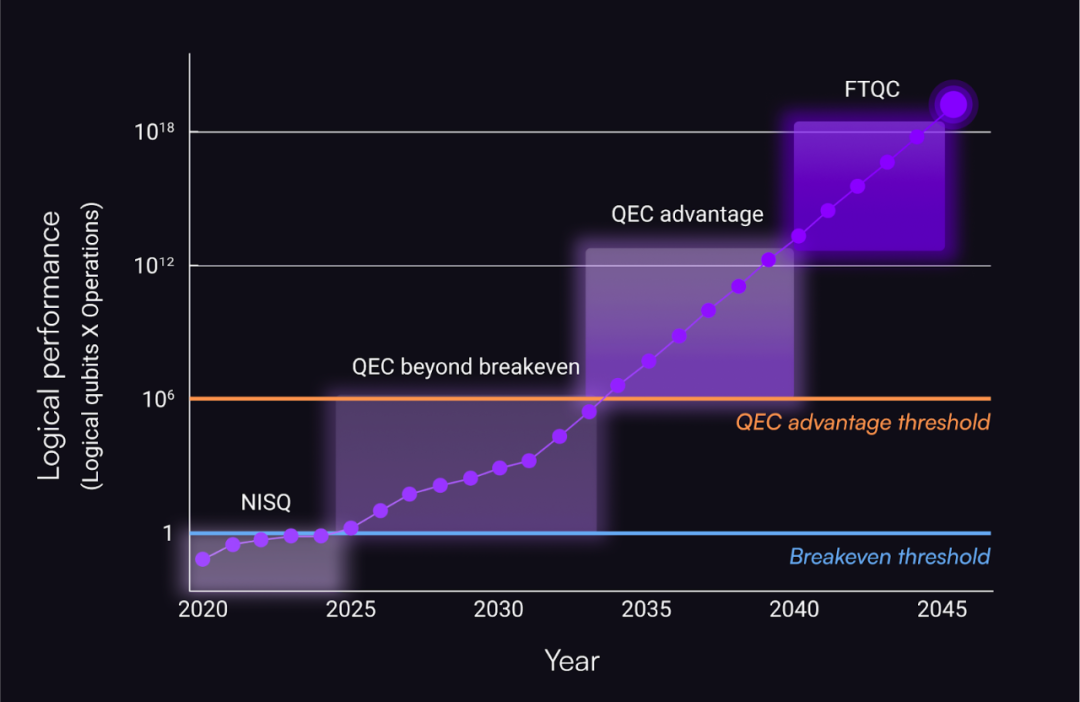 Logical performance
(Logical qubits X Operations)

$10^{18}$

$10^{12}$

$10^{6}$

1

FTQC

QEC advantage

QEC beyond breakeven

NISQ

QEC advantage threshold

Breakeven threshold

2020 2025 2030 2035 2040 2045

Year